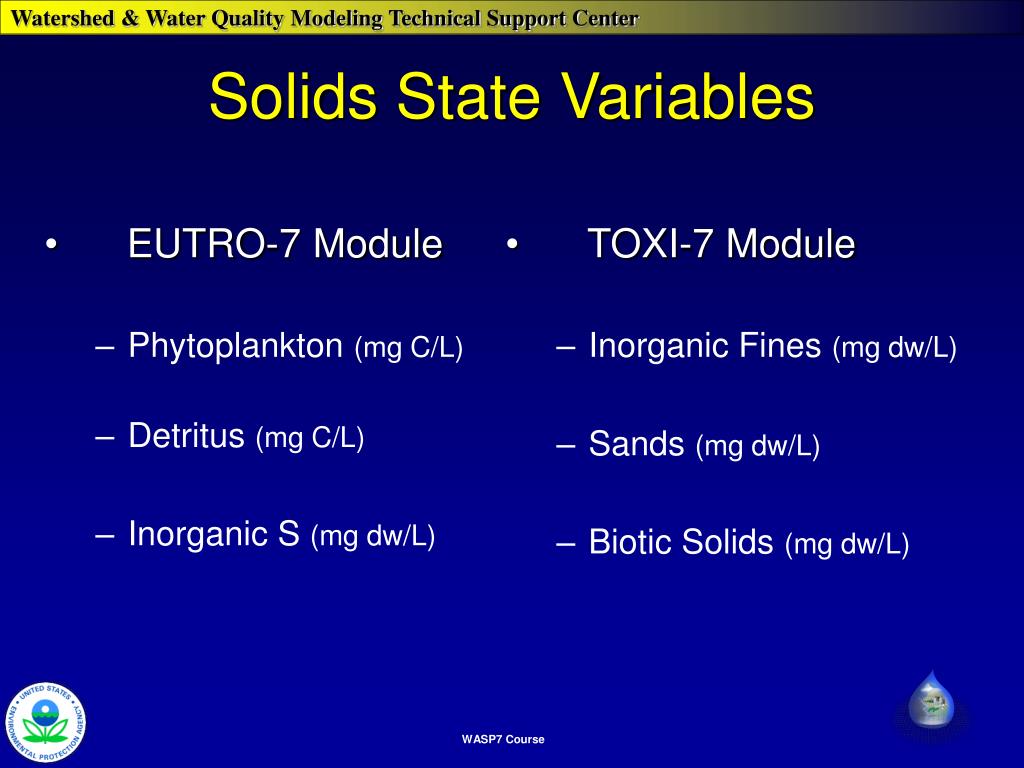 Watershed & Water Quality Modeling Technical Support Center

Solids State Variables

• EUTRO-7 Module

– Phytoplankton (mg C/L)

– Detritus (mg C/L)

– Inorganic S (mg dw/L)

• TOXI-7 Module

– Inorganic Fines (mg dw/L)

– Sands (mg dw/L)

– Biotic Solids (mg dw/L)

UNITED STATES ENVIRONMENTAL PROTECTION AGENCY

WASP7 Course